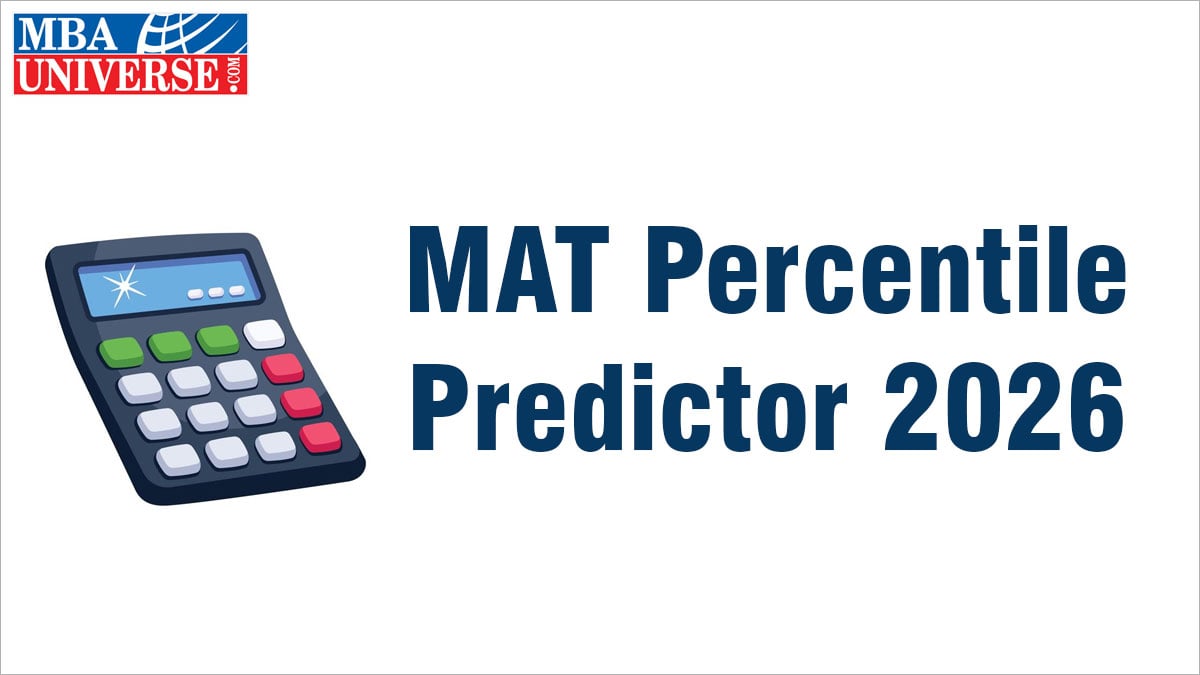 MBA UNIVERSE.COM

MAT Percentile Predictor 2026